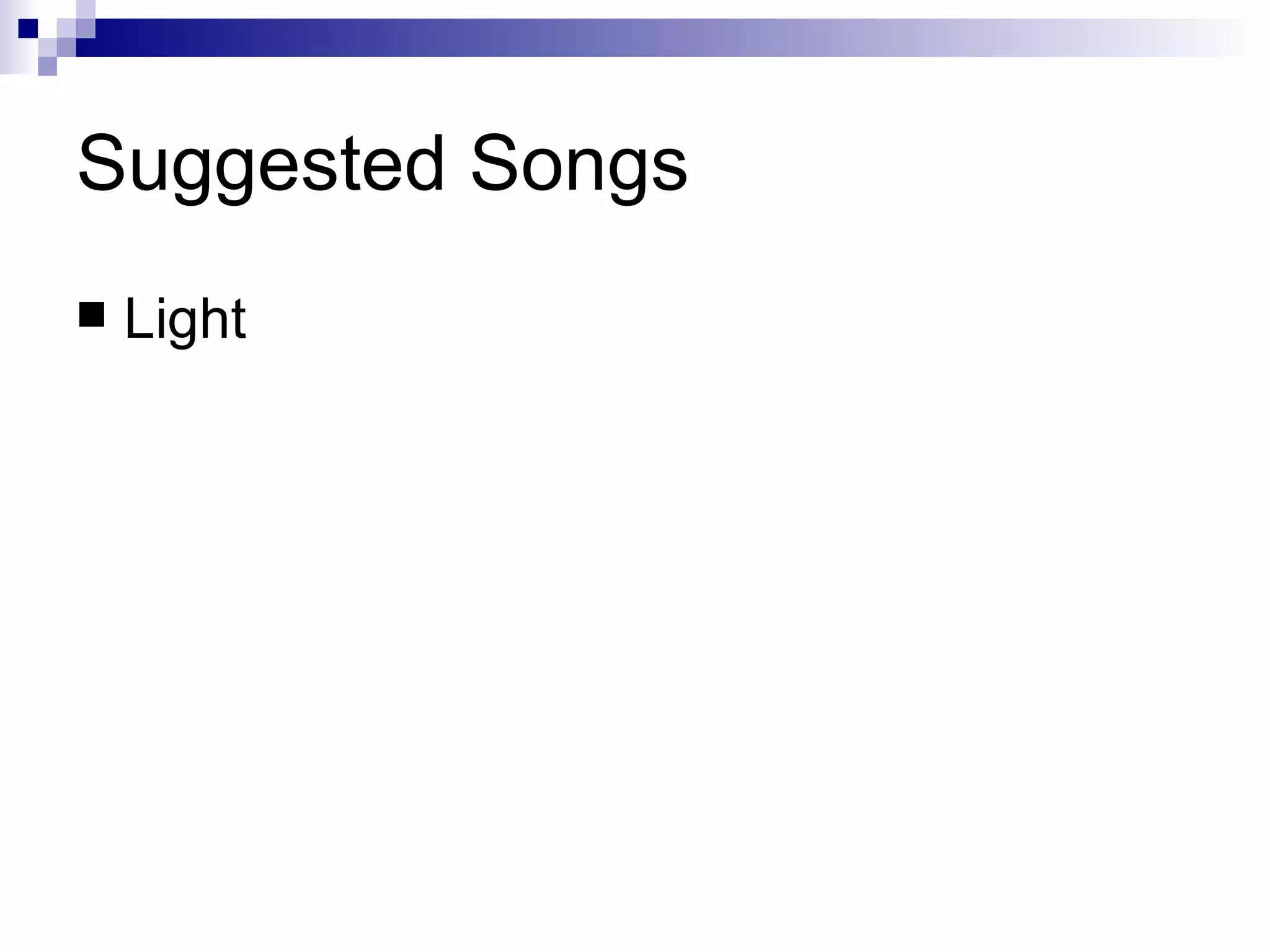 Suggested Songs

■ Light